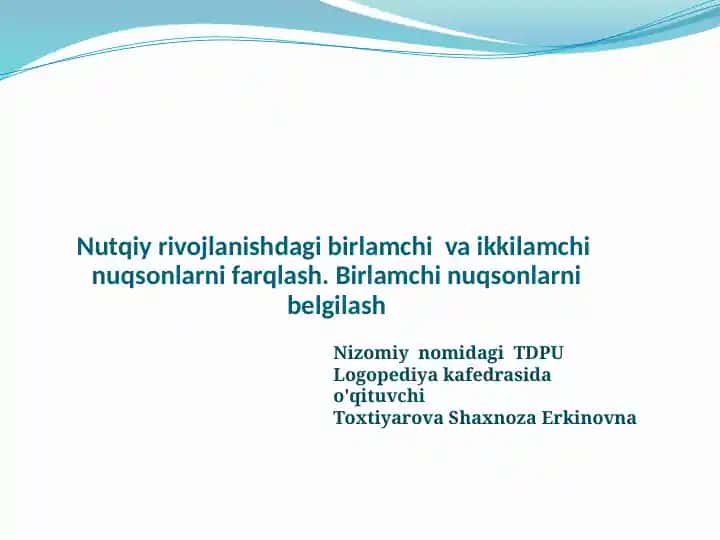 Nutqiy rivojlanishdagi birlamchi va ikkilamchi nuqsonlarni farqlash. Birlamchi nuqsonlarni belgilash

Nizomiy nomidagi TDPU
Logopediya kafedrasida
o'qituvchi
Toxtiyarova Shaxnoza Erkinovna